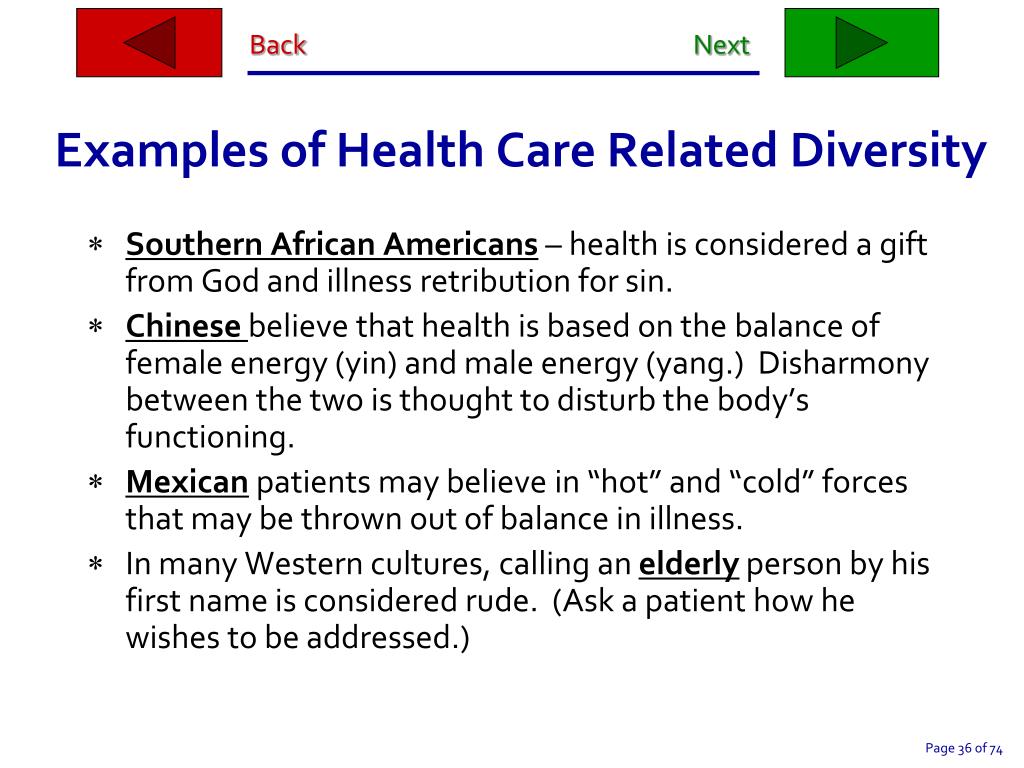 Back Next

Examples of Health Care Related Diversity

* Southern African Americans – health is considered a gift from God and illness retribution for sin.
* Chinese believe that health is based on the balance of female energy (yin) and male energy (yang.) Disharmony between the two is thought to disturb the body's functioning.
* Mexican patients may believe in "hot" and "cold" forces that may be thrown out of balance in illness.
* In many Western cultures, calling an elderly person by his first name is considered rude. (Ask a patient how he wishes to be addressed.)

Page 36 of 74